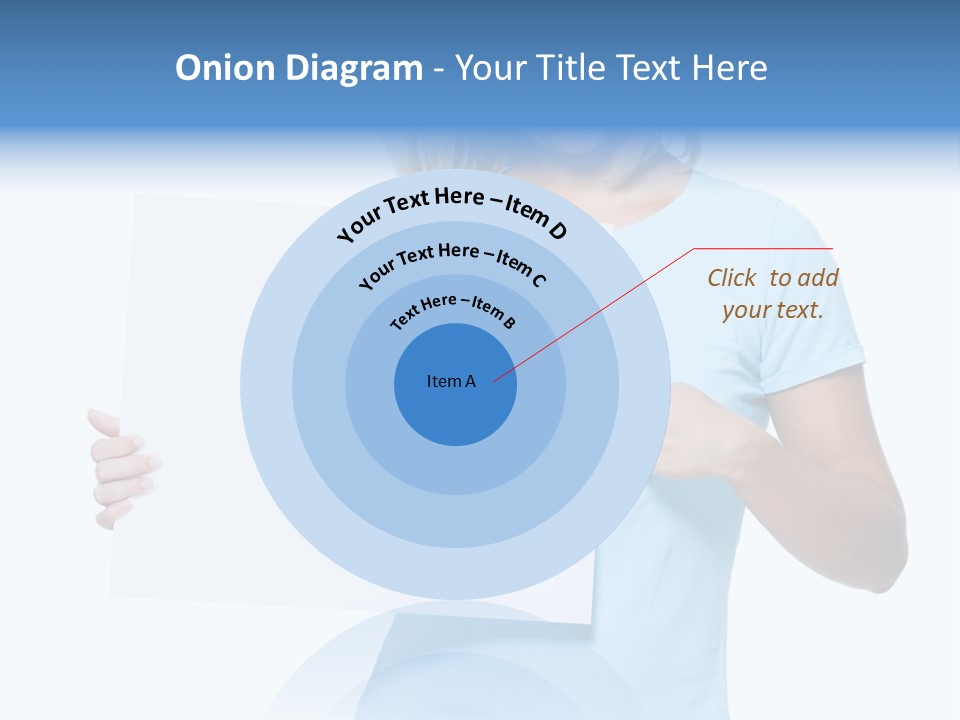 Onion Diagram - Your Title Text Here

Your Text Here – Item D

Your Text Here – Item C

Text Here – Item B

Item A

Click to add your text.